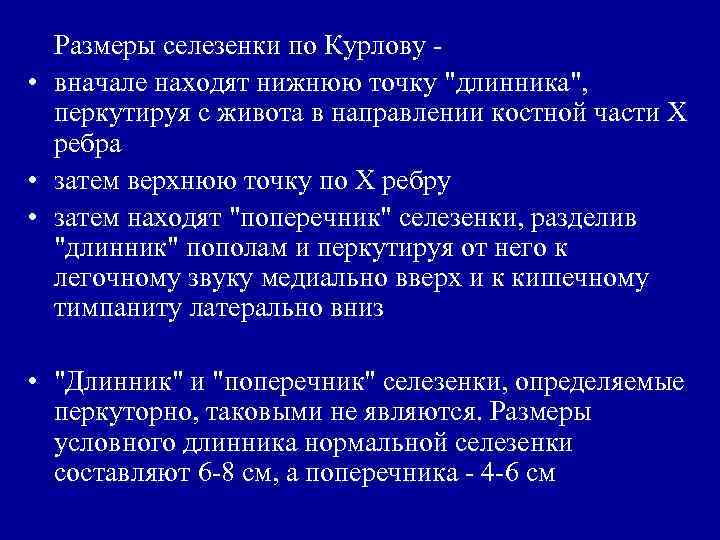 Размеры селезенки по Курлову -

• вначале находят нижнюю точку "длинника", перкутируя с живота в направлении костной части X ребра

• затем верхнюю точку по X ребру

• затем находят "поперечник" селезенки, разделив "длинник" пополам и перкутируя от него к легочному звуку медиально вверх и к кишечному тимпаниту латерально вниз

• "Длинник" и "поперечник" селезенки, определяемые перкуторно, таковыми не являются. Размеры условного длинника нормальной селезенки составляют 6-8 см, а поперечника - 4-6 см